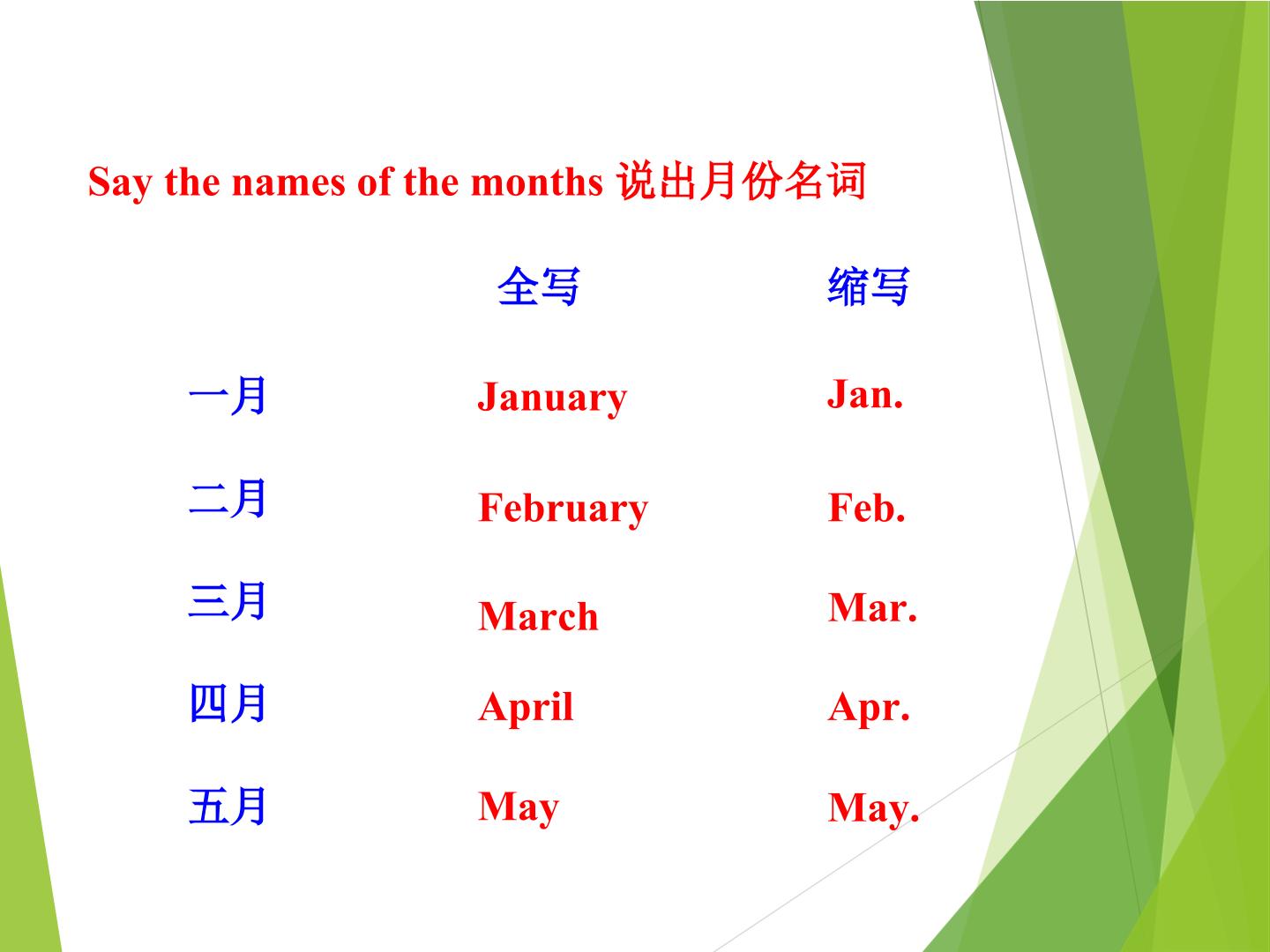 Say the names of the months 说出月份名词

|  | 全写 | 缩写 |
|---|---|---|
| 一月 | January | Jan. |
| 二月 | February | Feb. |
| 三月 | March | Mar. |
| 四月 | April | Apr. |
| 五月 | May | May. |